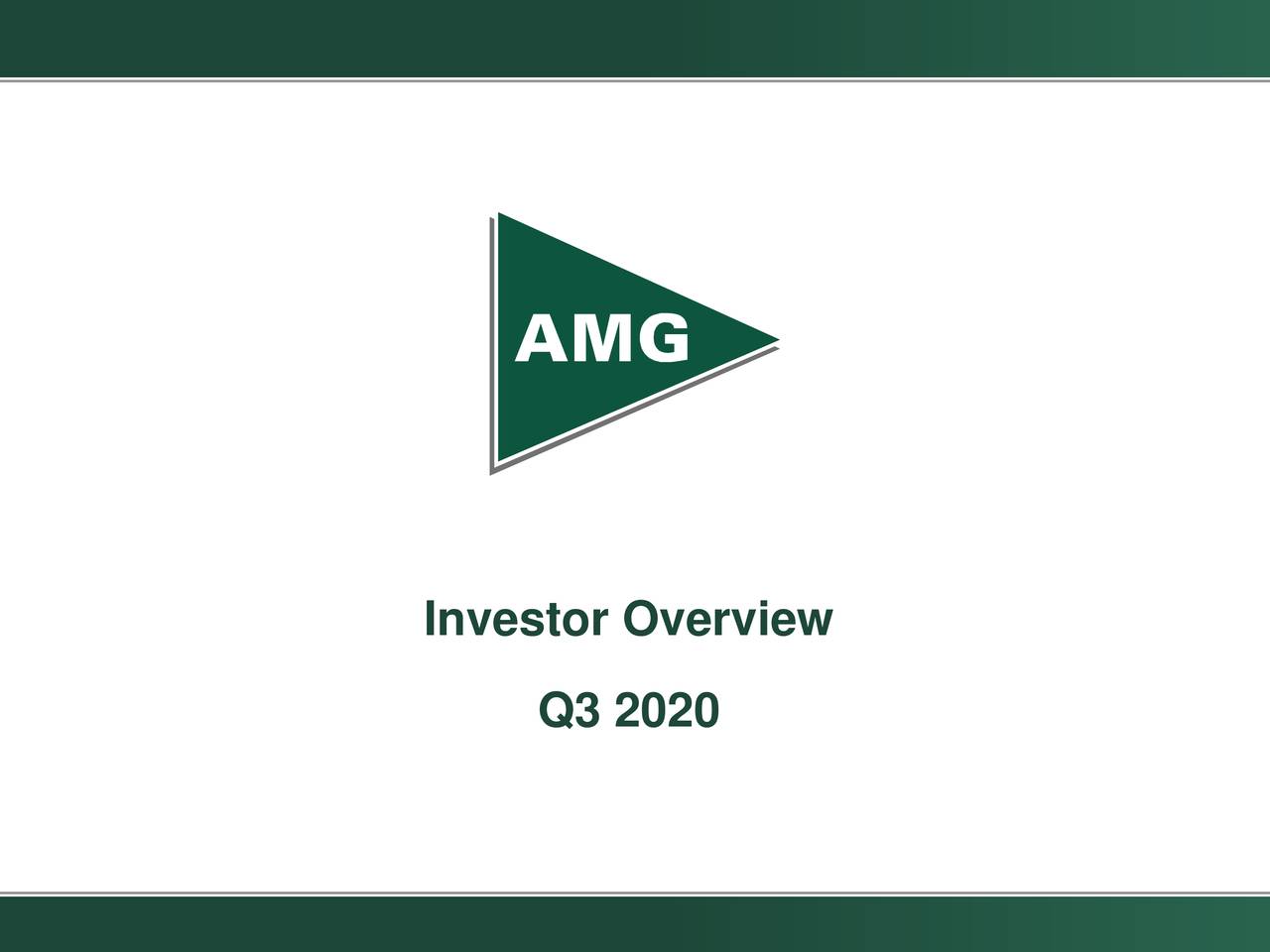 AMG

Investor Overview

Q3 2020